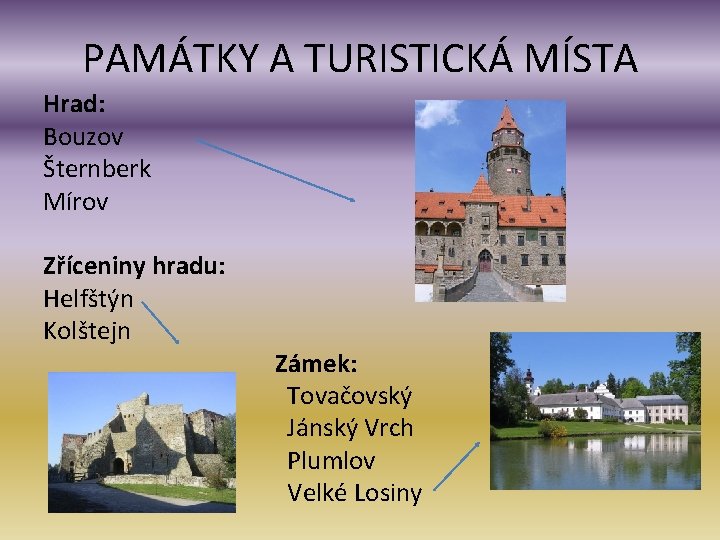 PAMÁTKY A TURISTICKÁ MÍSTA

Hrad:
Bouzov
Šternberk
Mírov

Zříceniny hradu:
Helfštýn
Kolštejn

Zámek:
Tovačovský
Jánský Vrch
Plumlov
Velké Losiny